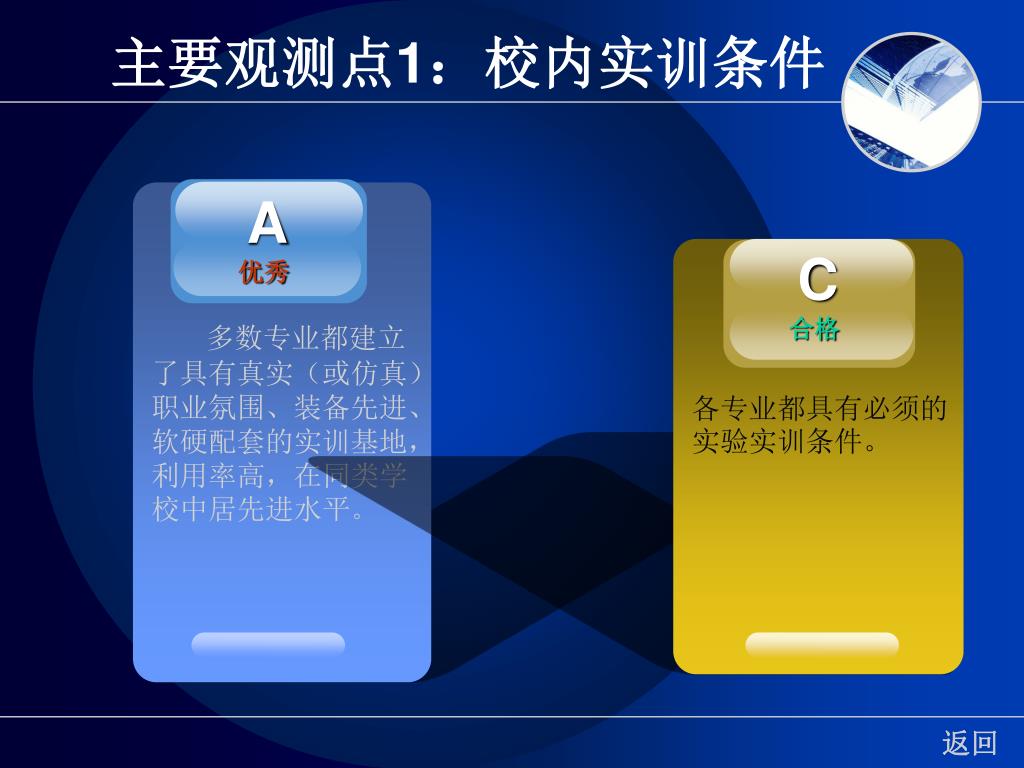 主要观测点1：校内实训条件

A
优秀

多数专业都建立了具有真实（或仿真）职业氛围、装备先进、软硬配套的实训基地，利用率高，在同类学校中居先进水平。

C
合格

各专业都具有必须的实验实训条件。

返回